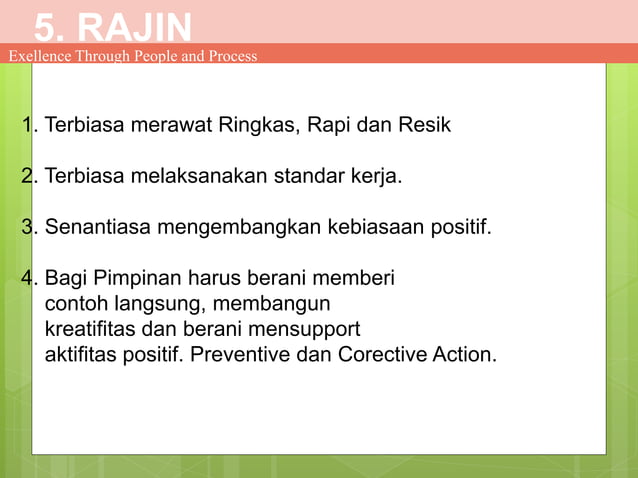 5. RAJIN

Exellence Through People and Process

1. Terbiasa merawat Ringkas, Rapi dan Resik

2. Terbiasa melaksanakan standar kerja.

3. Senantiasa mengembangkan kebiasaan positif.

4. Bagi Pimpinan harus berani memberi contoh langsung, membangun kreatifitas dan berani mensupport aktifitas positif. Preventive dan Corective Action.